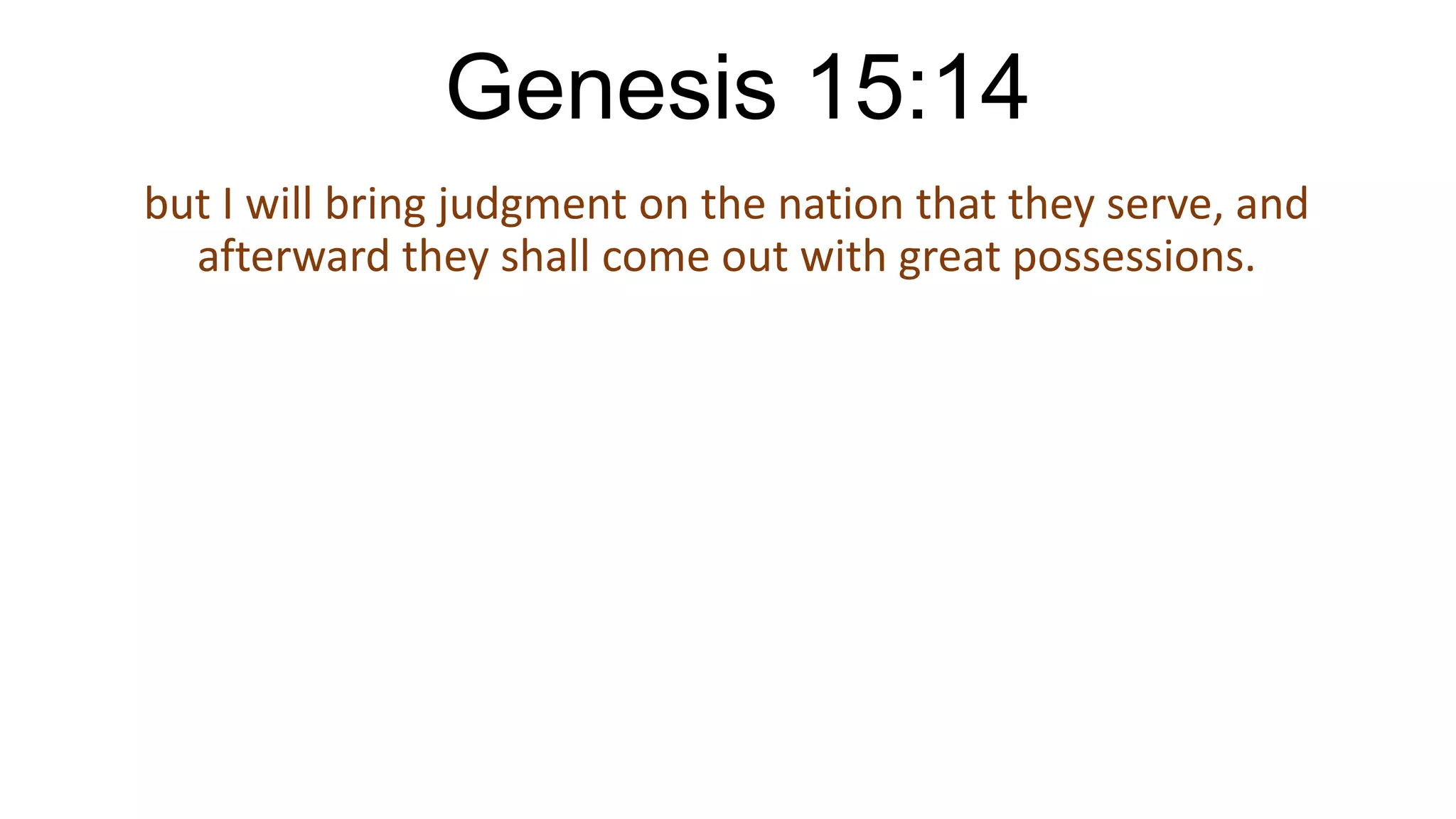 Genesis 15:14

but I will bring judgment on the nation that they serve, and afterward they shall come out with great possessions.